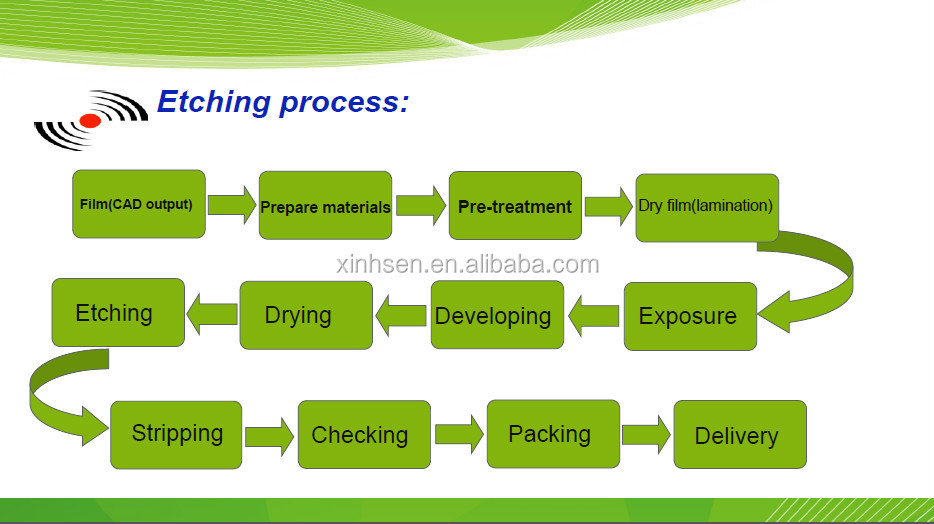 Etching process:

Film(CAD output)

Prepare materials

Pre-treatment

Dry film(lamination)

xinhsen.en.alibaba.com

Exposure

Developing

Drying

Etching

Stripping

Checking

Packing

Delivery